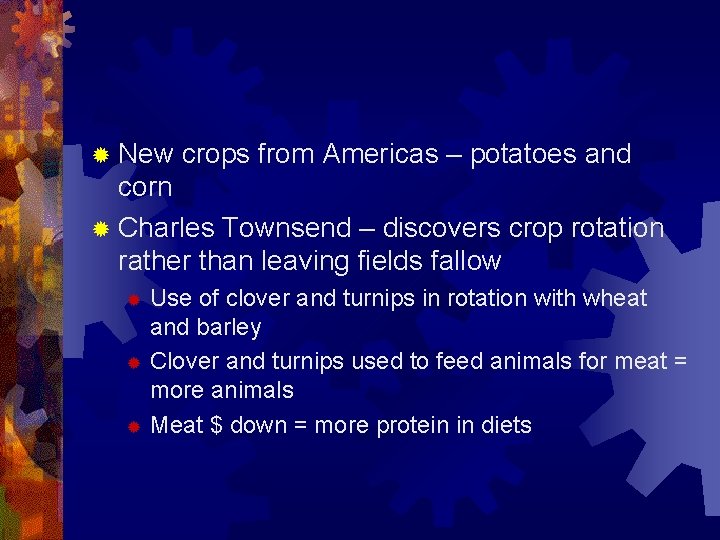 New crops from Americas – potatoes and corn

Charles Townsend – discovers crop rotation rather than leaving fields fallow

Use of clover and turnips in rotation with wheat and barley

Clover and turnips used to feed animals for meat = more animals

Meat \$ down = more protein in diets